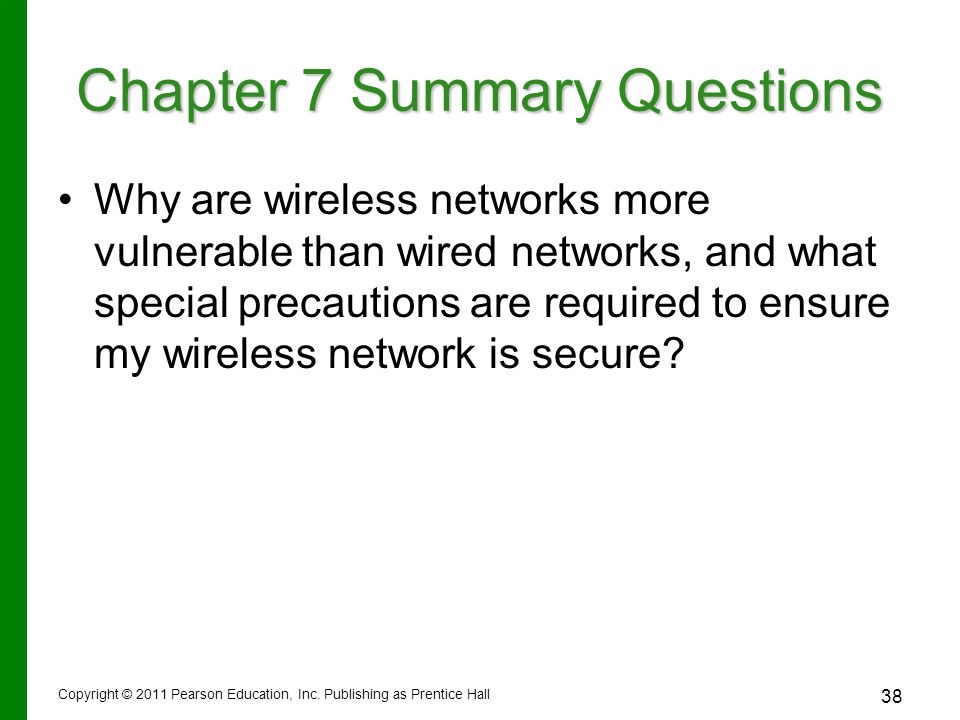 Chapter 7 Summary Questions

• Why are wireless networks more vulnerable than wired networks, and what special precautions are required to ensure my wireless network is secure?

Copyright © 2011 Pearson Education, Inc. Publishing as Prentice Hall

38